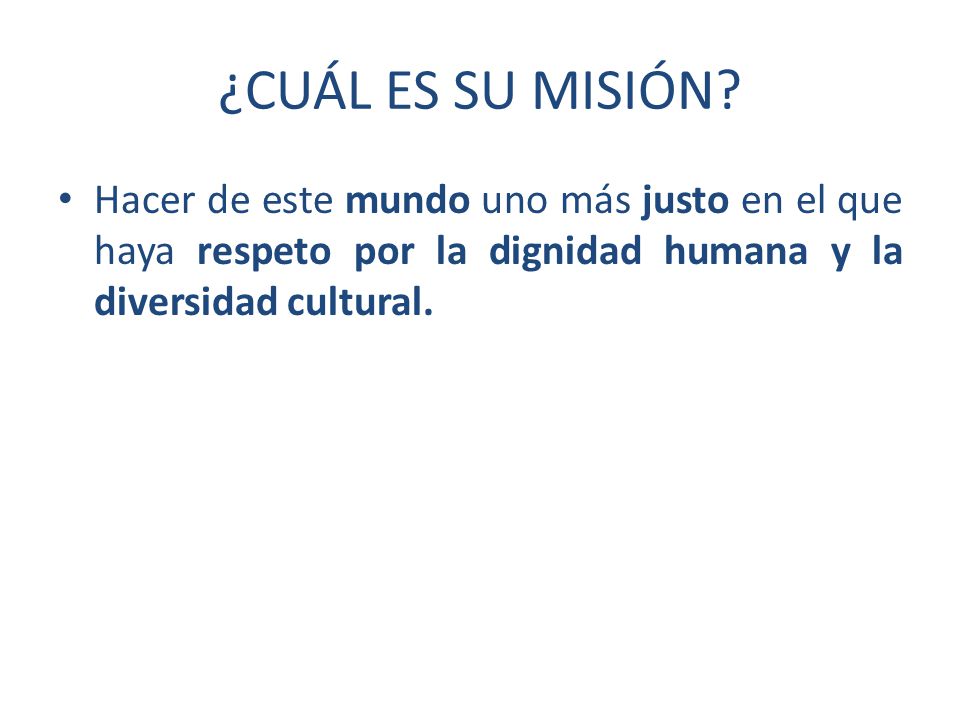 ¿CUÁL ES SU MISIÓN?

• Hacer de este mundo uno más justo en el que haya respeto por la dignidad humana y la diversidad cultural.